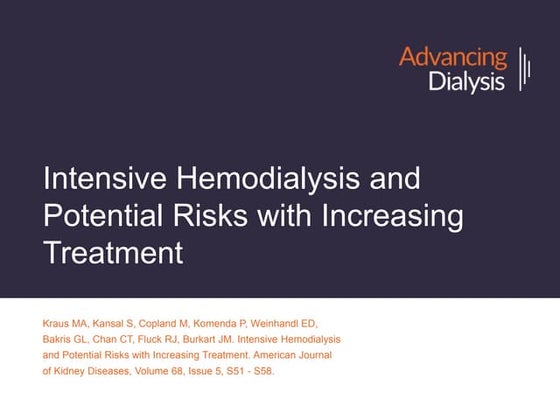 Advancing
Dialysis

Intensive Hemodialysis and Potential Risks with Increasing Treatment

Kraus MA, Kansal S, Copland M, Komenda P, Weinhandl ED, Bakris GL, Chan CT, Fluck RJ, Burkart JM. Intensive Hemodialysis and Potential Risks with Increasing Treatment. American Journal of Kidney Diseases, Volume 68, Issue 5, S51 - S58.